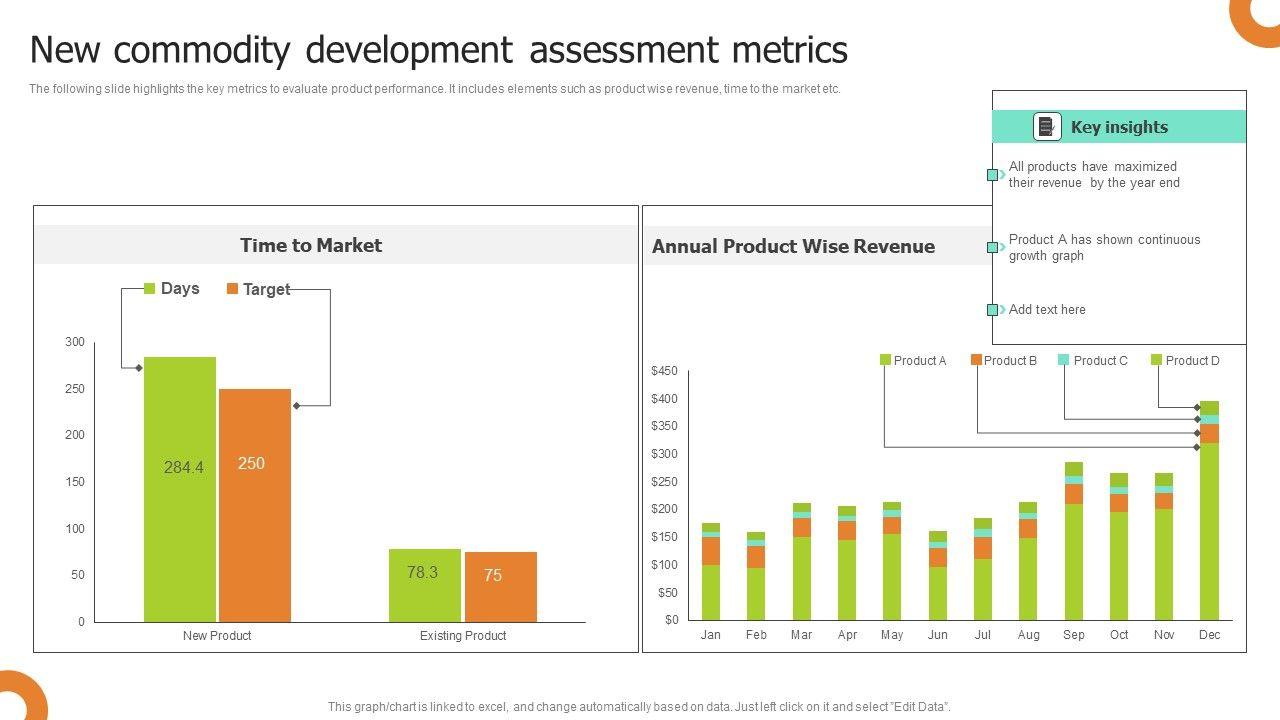 New commodity development assessment metrics

The following slide highlights the key metrics to evaluate product performance. It includes elements such as product wise revenue, time to the market etc.

Key insights

All products have maximized their revenue by the year end

Product A has shown continuous growth graph

Add text here

Time to Market

Days Target

300
250
200
150
100
50
0

284.4
250
78.3
75

New Product
Existing Product

Annual Product Wise Revenue

Product A Product B Product C Product D

$450
$400
$350
$300
$250
$200
$150
$100
$50
$0

Jan Feb Mar Apr May Jun Jul Aug Sep Oct Nov Dec

This graph/chart is linked to excel, and change automatically based on data. Just left click on it and select "Edit Data".